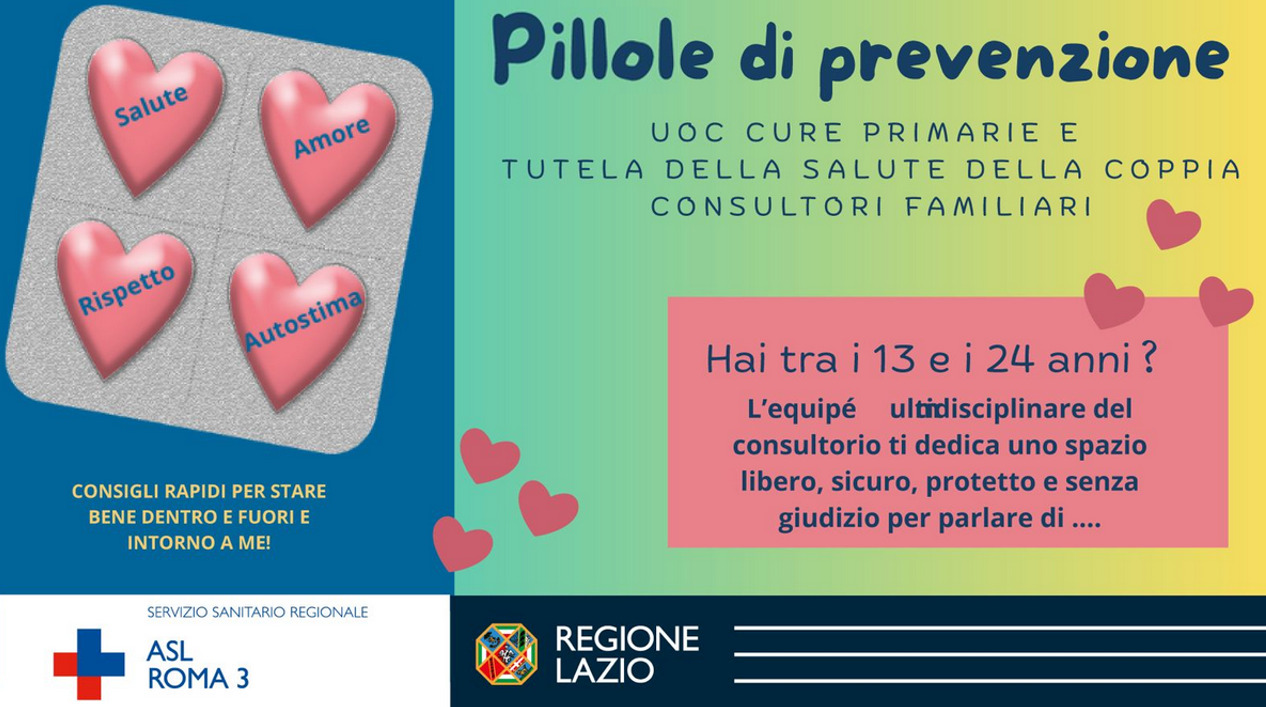 Salute
Amore
Rispetto
Autostima

CONSIGLI RAPIDI PER STARE BENE DENTRO E FUORI E INTORNO A ME!

Pillole di prevenzione

UOC CURE PRIMARIE E
TUTELA DELLA SALUTE DELLA COPPIA
CONSULTORI FAMILIARI

Hai tra i 13 e i 24 anni ?

L'equipé ultidisciplinare del consultorio ti dedica uno spazio libero, sicuro, protetto e senza giudizio per parlare di ....

SERVIZIO SANITARIO REGIONALE
ASL
ROMA 3

REGIONE
LAZIO